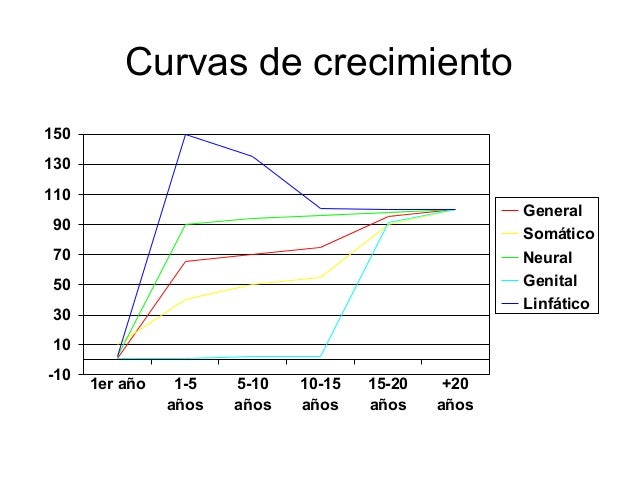 Curvas de crecimiento

150
130
110
90
70
50
30
10
-10

1er año
1-5 años
5-10 años
10-15 años
15-20 años
+20 años

General
Somático
Neural
Genital
Linfático